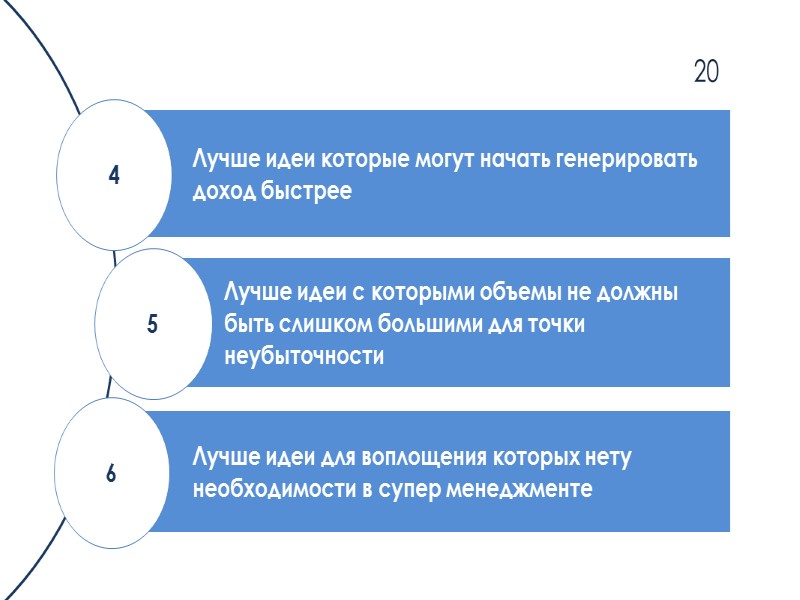 20

4

Лучше идеи которые могут начать генерировать доход быстрее

5

Лучше идеи с которыми объемы не должны быть слишком большими для точки неубыточности

6

Лучше идеи для воплощения которых нету необходимости в супер менеджменте